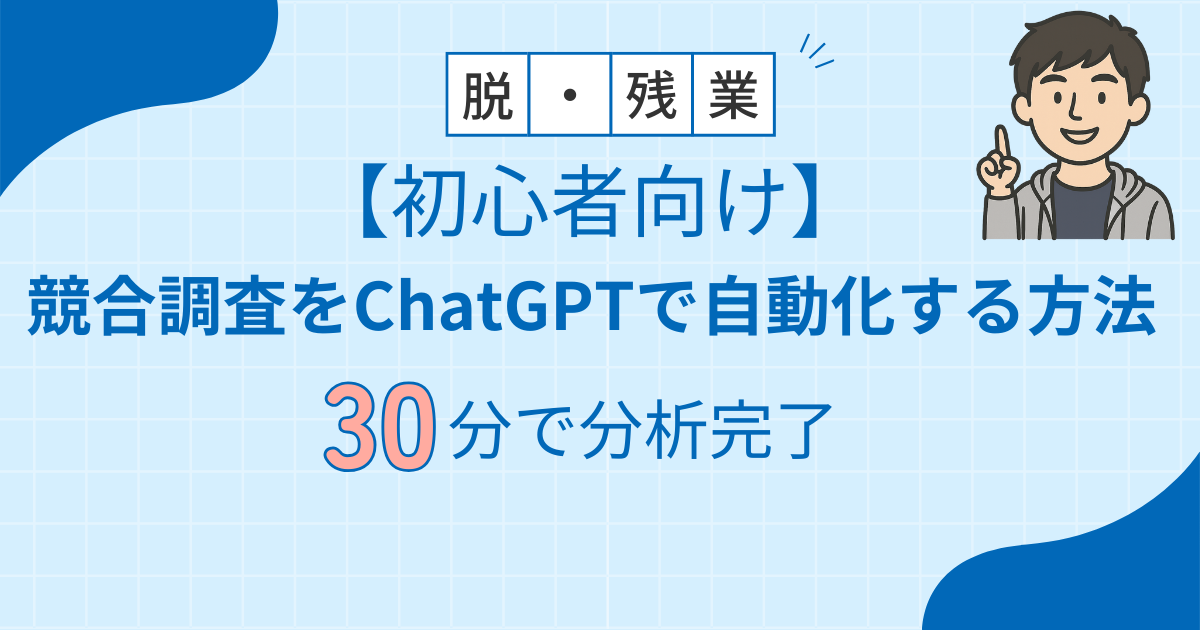 脱・残業

【初心者向け】

競合調査をChatGPTで自動化する方法

30分で分析完了